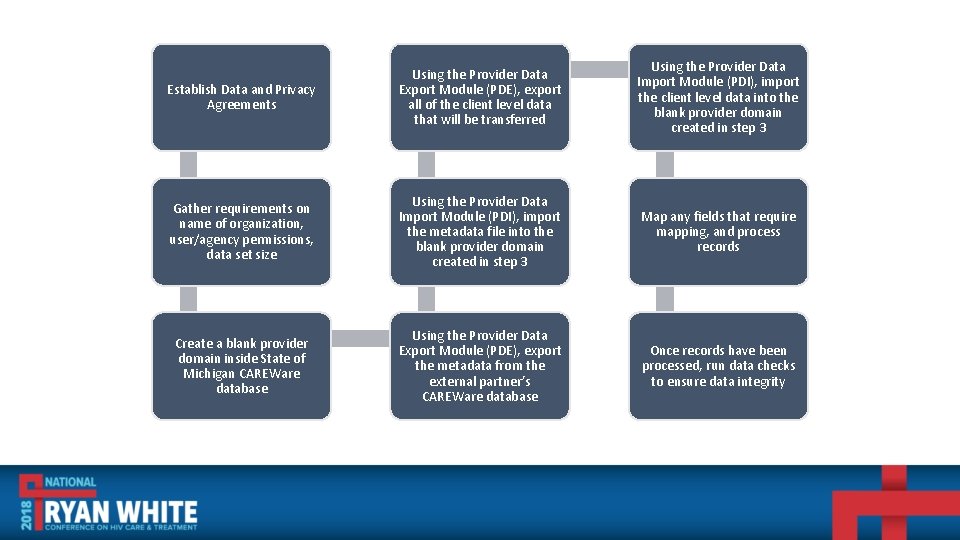 Establish Data and Privacy Agreements

Gather requirements on name of organization, user/agency permissions, data set size

Create a blank provider domain inside State of Michigan CAREWare database

Using the Provider Data Export Module (PDE), export the metadata from the external partner's CAREWare database

Using the Provider Data Import Module (PDI), import the metadata file into the blank provider domain created in step 3

Using the Provider Data Export Module (PDE), export all of the client level data that will be transferred

Using the Provider Data Import Module (PDI), import the client level data into the blank provider domain created in step 3

Map any fields that require mapping, and process records

Once records have been processed, run data checks to ensure data integrity

2018 NATIONAL RYAN WHITE CONFERENCE ON HIV CARE & TREATMENT